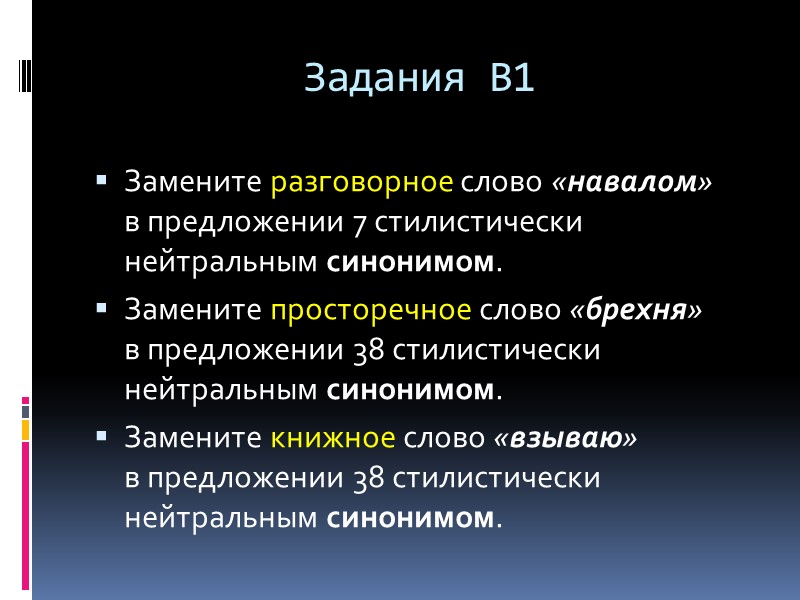 Задания В1

Замените разговорное слово «навалом» в предложении 7 стилистически нейтральным синонимом.

Замените просторечное слово «брехня» в предложении 38 стилистически нейтральным синонимом.

Замените книжное слово «взываю» в предложении 38 стилистически нейтральным синонимом.